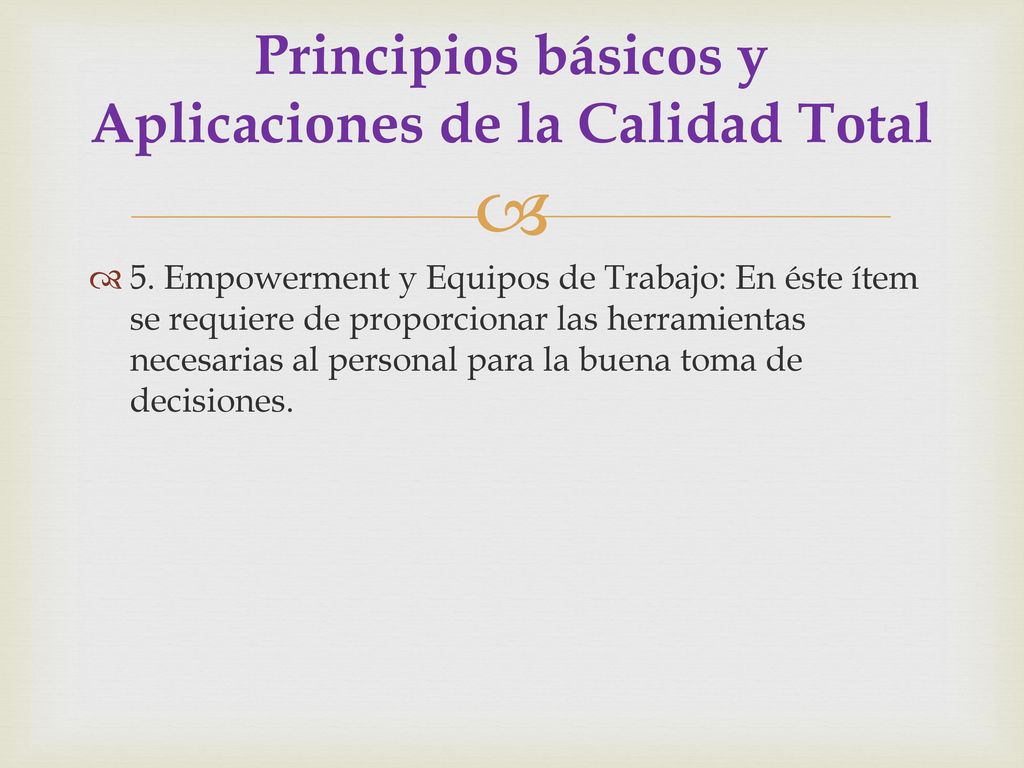 Principios básicos y Aplicaciones de la Calidad Total

5. Empowerment y Equipos de Trabajo: En éste ítem se requiere de proporcionar las herramientas necesarias al personal para la buena toma de decisiones.